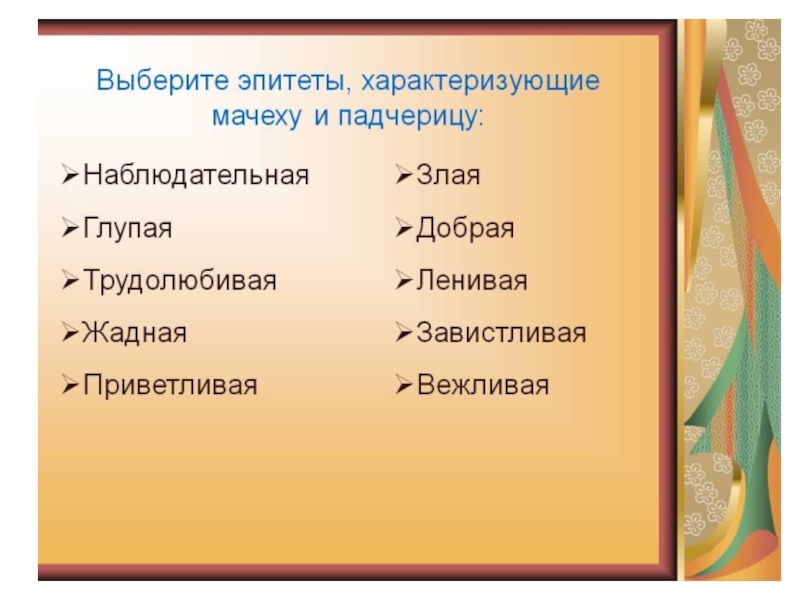 Выберите эпитеты, характеризующие мачеху и падчерицу:

➢Наблюдательная
➢Глупая
➢Трудолюбивая
➢Жадная
➢Приветливая

➢Злая
➢Добрая
➢Ленивая
➢Завистливая
➢Вежливая